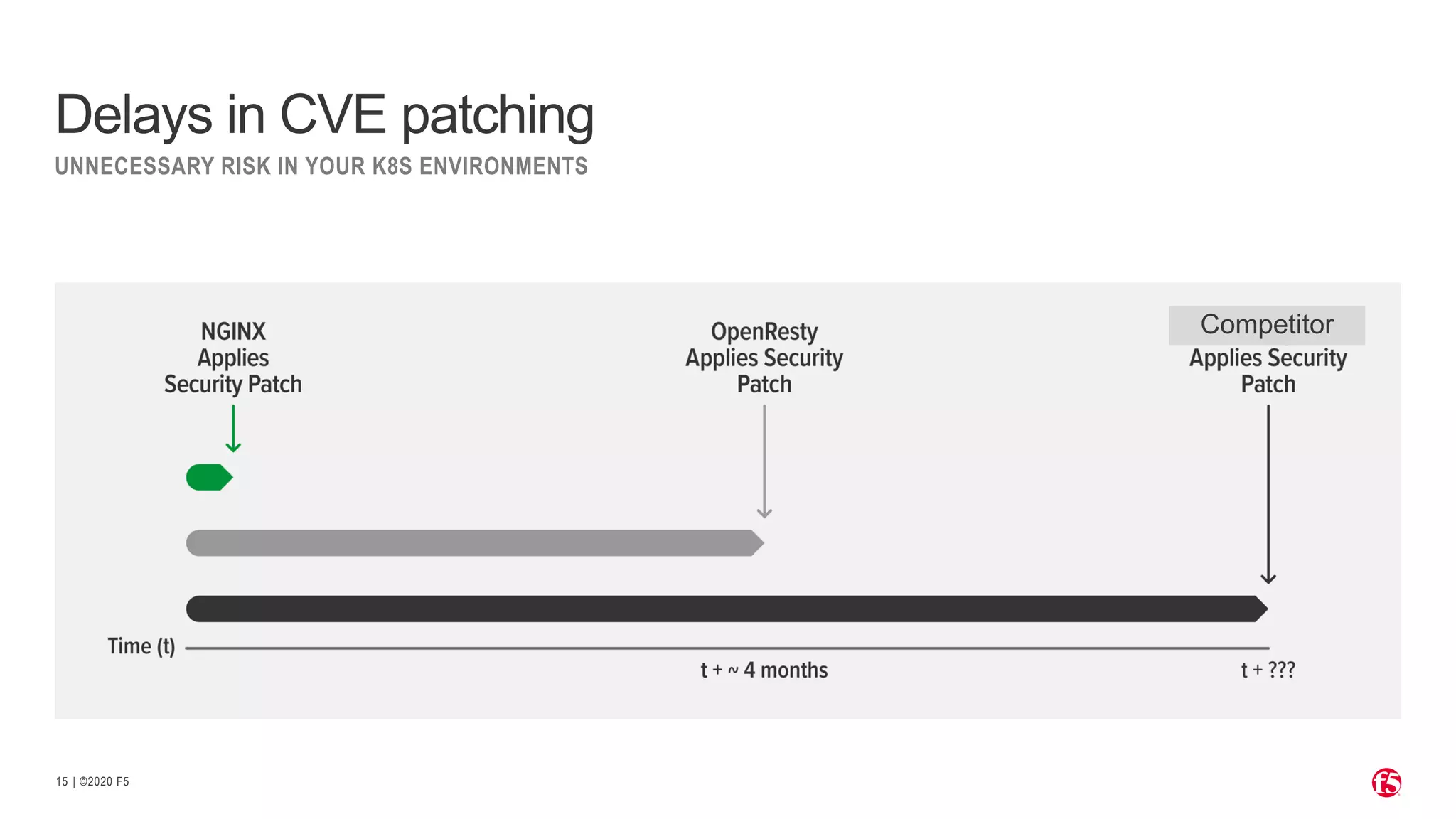 Delays in CVE patching
UNNECESSARY RISK IN YOUR K8S ENVIRONMENTS

NGINX Applies Security Patch

OpenResty Applies Security Patch

Competitor
Applies Security Patch

Time (t)

t + ~ 4 months

t + ???

15 | ©2020 F5

f5